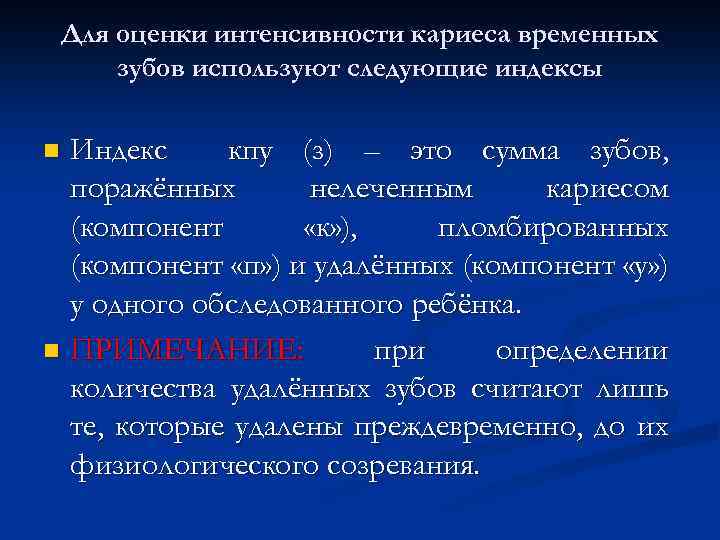 Для оценки интенсивности кариеса временных зубов используют следующие индексы

Индекс кпу (з) – это сумма зубов, поражённых нелеченным кариесом (компонент «к»), пломбированных (компонент «п») и удалённых (компонент «у») у одного обследованного ребёнка.

ПРИМЕЧАНИЕ: при определении количества удалённых зубов считают лишь те, которые удалены преждевременно, до их физиологического созревания.